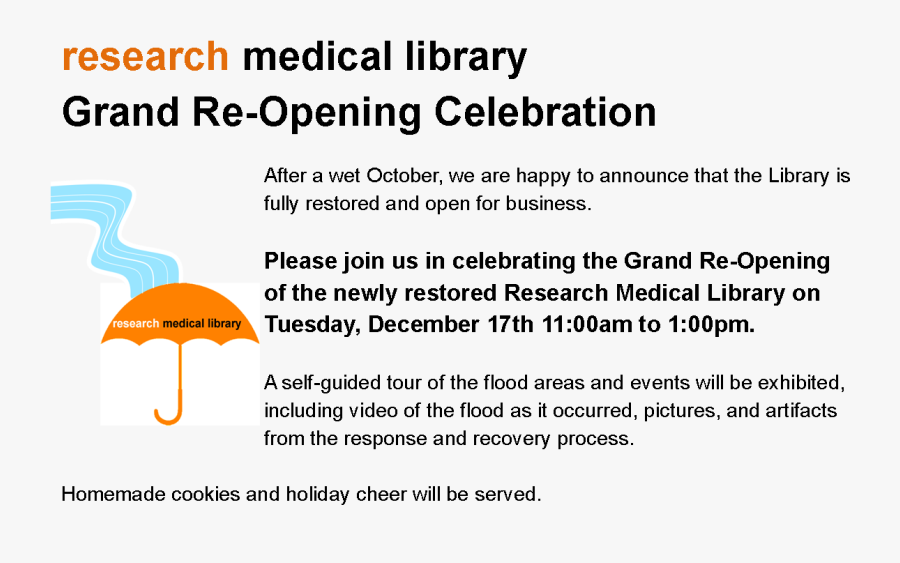 research medical library
Grand Re-Opening Celebration

research medical library

After a wet October, we are happy to announce that the Library is fully restored and open for business.

Please join us in celebrating the Grand Re-Opening of the newly restored Research Medical Library on Tuesday, December 17th 11:00am to 1:00pm.

A self-guided tour of the flood areas and events will be exhibited, including video of the flood as it occurred, pictures, and artifacts from the response and recovery process.

Homemade cookies and holiday cheer will be served.